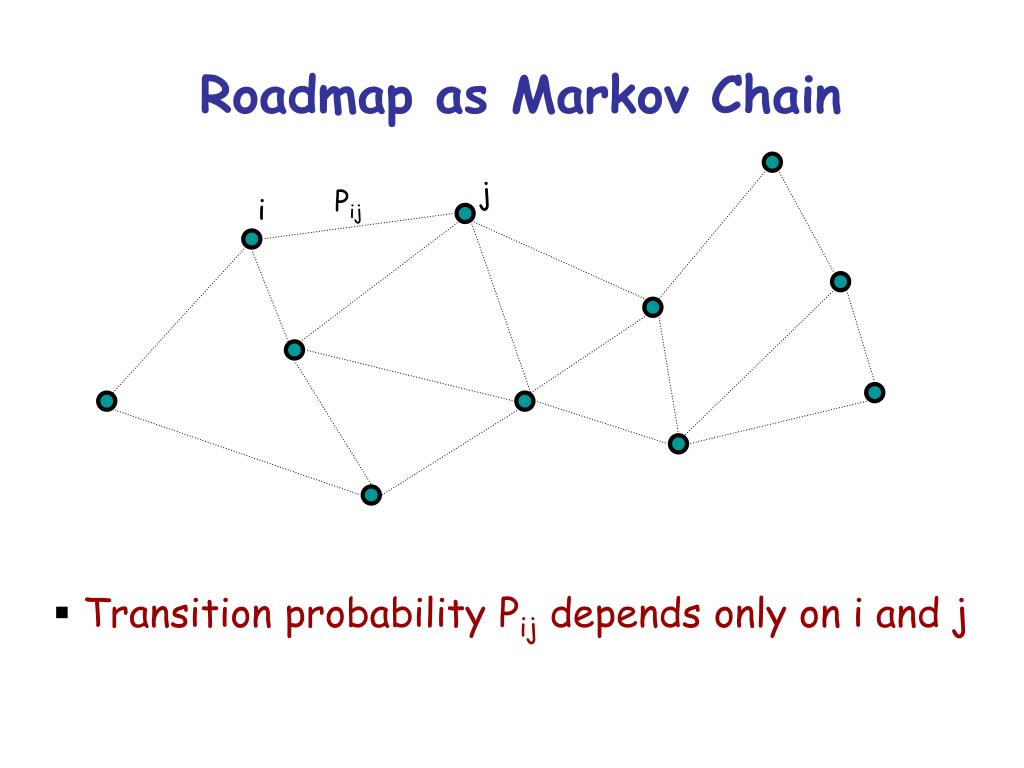 Roadmap as Markov Chain

i

$P_{ij}$

j

▪ Transition probability $P_{ij}$ depends only on i and j